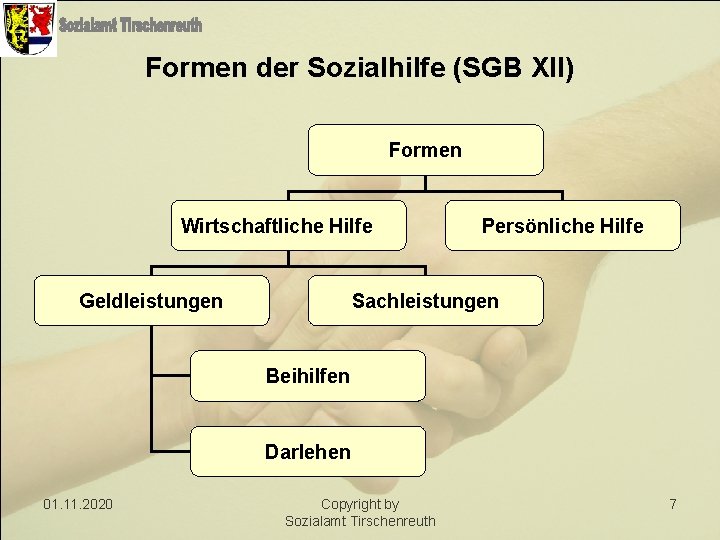 Sozialamt Tirschenreuth

Formen der Sozialhilfe (SGB XII)

Formen

Wirtschaftliche Hilfe

Persönliche Hilfe

Geldleistungen

Sachleistungen

Beihilfen

Darlehen

01.11.2020

Copyright by
Sozialamt Tirschenreuth

7